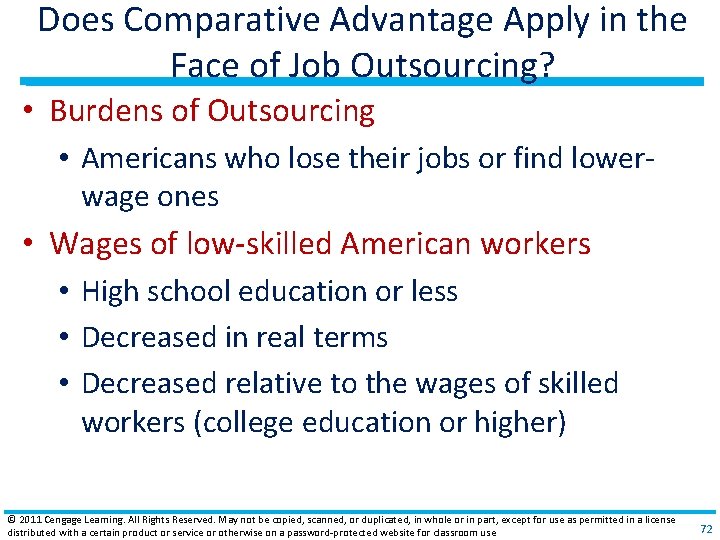 Does Comparative Advantage Apply in the Face of Job Outsourcing?

• Burdens of Outsourcing
  • Americans who lose their jobs or find lower-wage ones
• Wages of low-skilled American workers
  • High school education or less
  • Decreased in real terms
  • Decreased relative to the wages of skilled workers (college education or higher)

© 2011 Cengage Learning. All Rights Reserved. May not be copied, scanned, or duplicated, in whole or in part, except for use as permitted in a license distributed with a certain product or service or otherwise on a password-protected website for classroom use

72